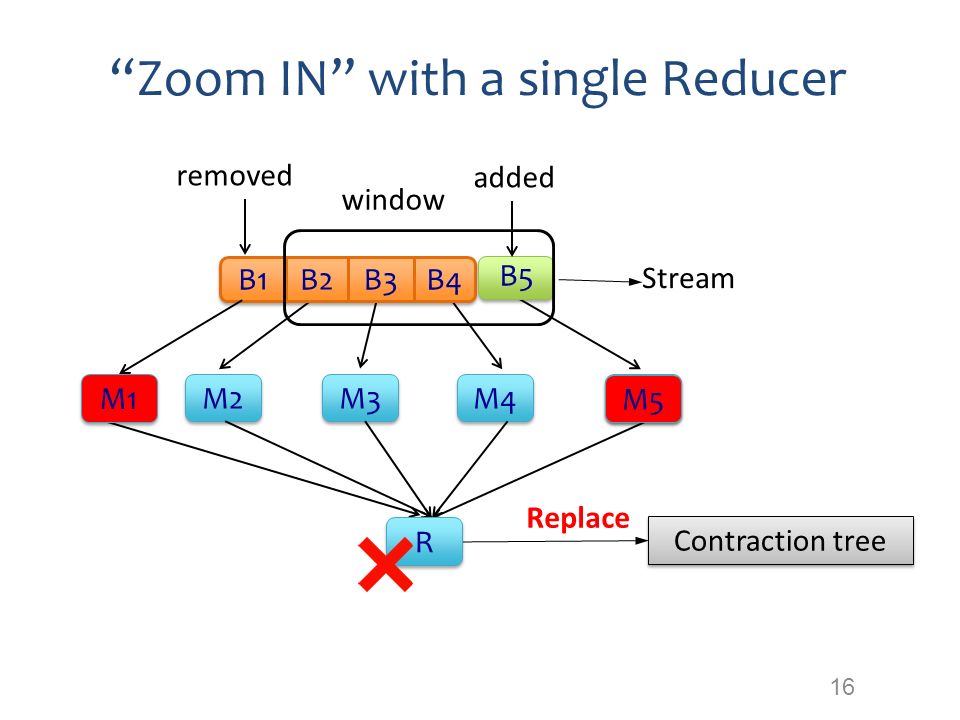 “Zoom IN” with a single Reducer

removed

window

added

B1 B2 B3 B4 B5

Stream

M1 M2 M3 M4 M5

R

Replace

Contraction tree

16